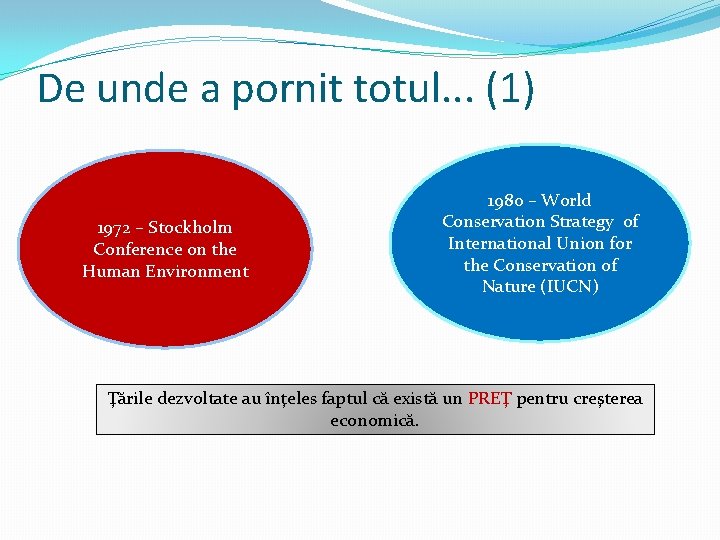 De unde a pornit totul... (1)

1972 – Stockholm Conference on the Human Environment

1980 – World Conservation Strategy of International Union for the Conservation of Nature (IUCN)

Țările dezvoltate au înțeles faptul că există un PREȚ pentru creșterea economică.